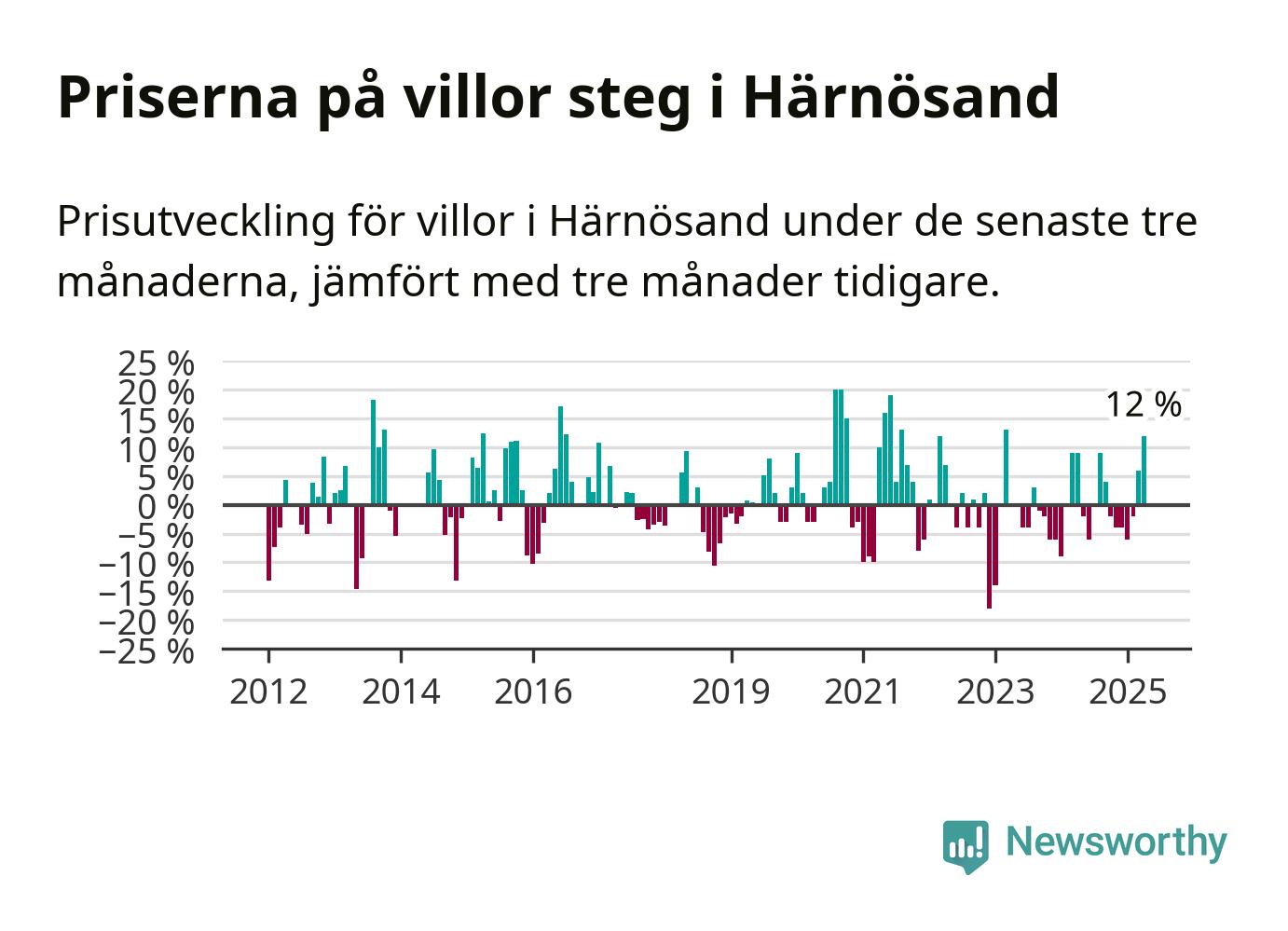 Priserna på villor steg i Härnösand

Prisutveckling för villor i Härnösand under de senaste tre månaderna, jämfört med tre månader tidigare.

25 %
20 %
15 %
10 %
5 %
0 %
−5 %
−10 %
−15 %
−20 %
−25 %

12 %

2012
2014
2016
2019
2021
2023
2025

Newsworthy